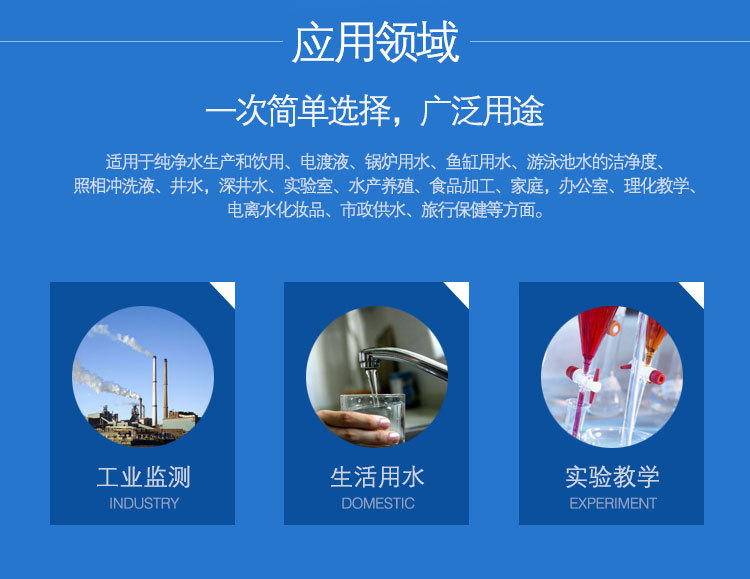 应用领域

一次简单选择，广泛用途

适用于纯净水生产和饮用、电渡液、锅炉用水、鱼缸用水、游泳池水的洁净度、照相冲洗液、井水，深井水、实验室、水产养殖、食品加工、家庭，办公室、理化教学、电离水化妆品、市政供水、旅行保健等方面。

工业监测
INDUSTRY

生活用水
DOMESTIC

实验教学
EXPERIMENT